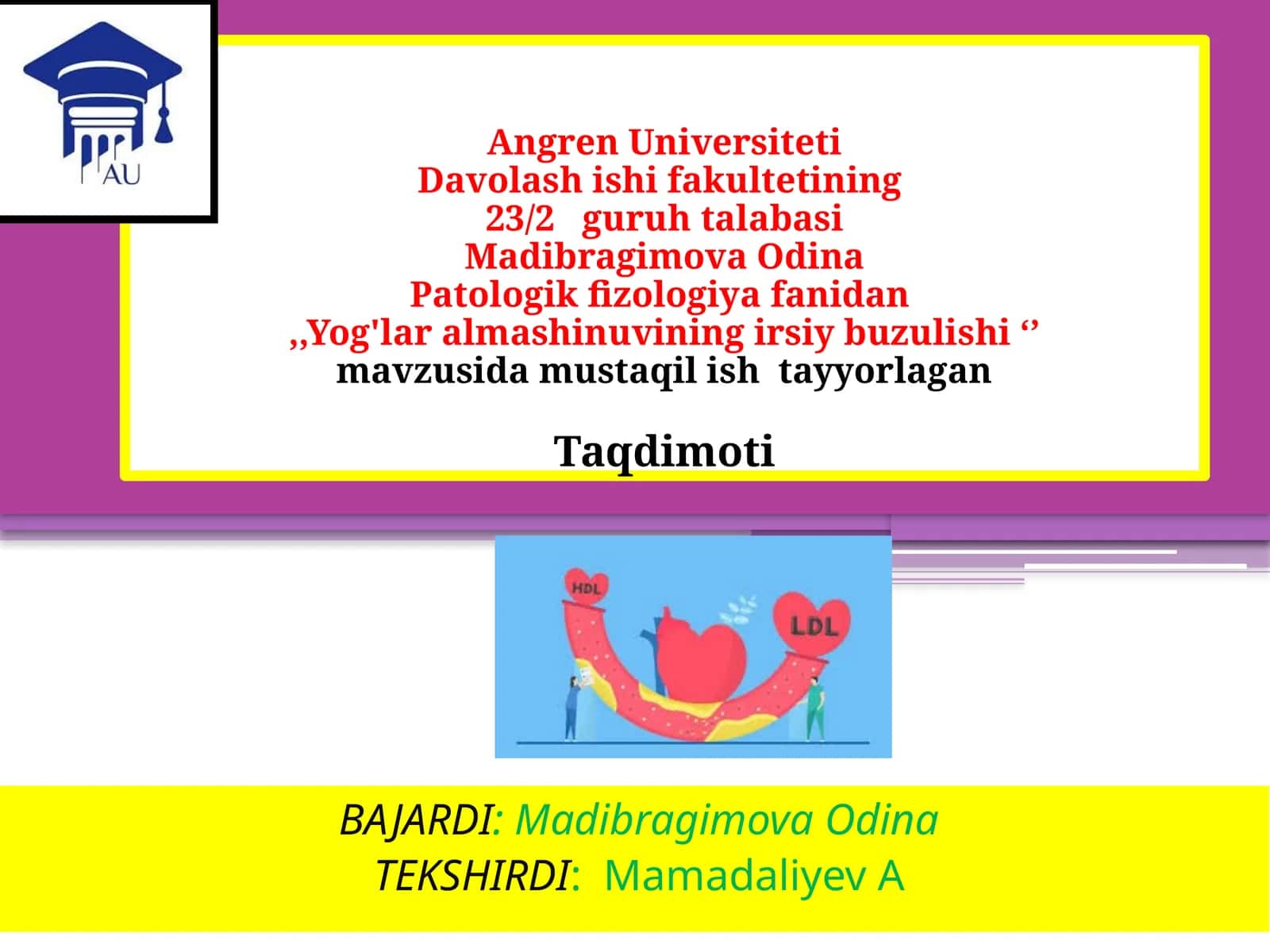 AU

Angren Universiteti
Davolash ishi fakultetining
23/2 guruh talabasi
Madibragimova Odina
Patologik fizologiya fanidan
,,Yog'lar almashinuvining irsiy buzulishi ‘’
mavzusida mustaqil ish tayyorlagan

Taqdimoti

HDL
LDL

BAJARDI: Madibragimova Odina
TEKSHIRDI: Mamadaliyev A